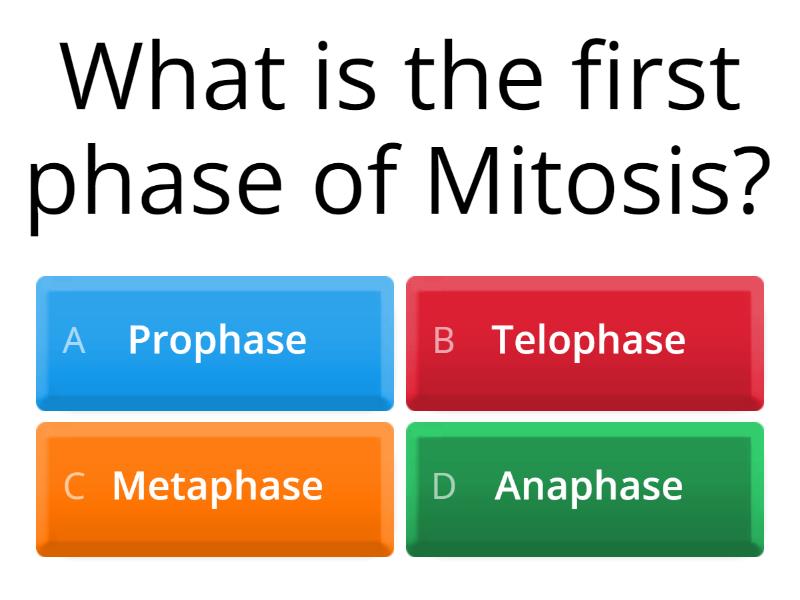 What is the first phase of Mitosis?

A Prophase

B Telophase

C Metaphase

D Anaphase